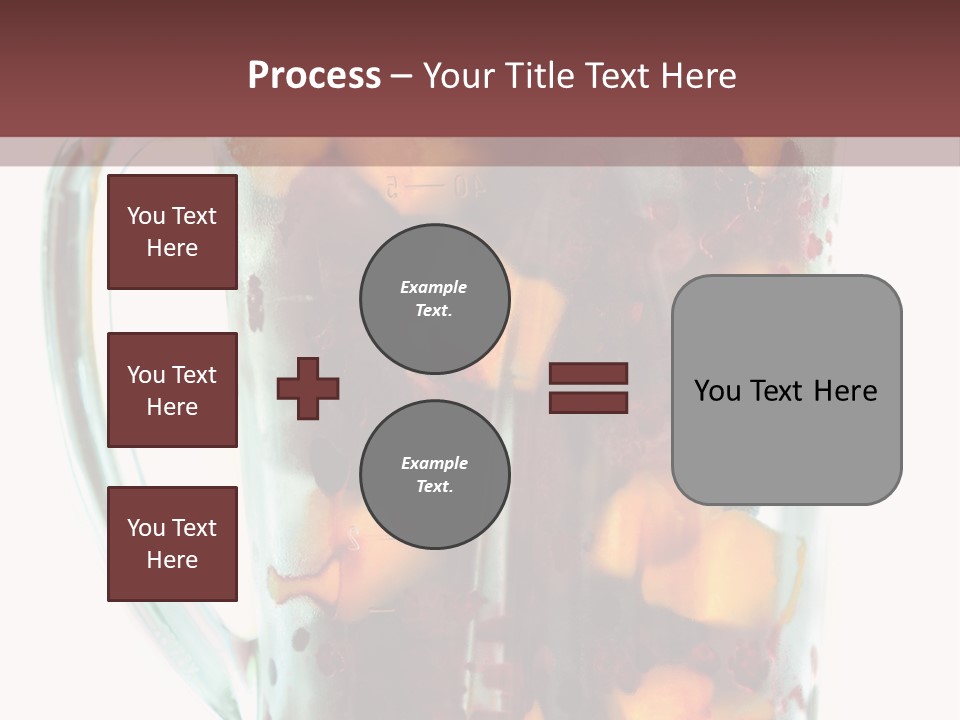 Process – Your Title Text Here

You Text Here

You Text Here

You Text Here

Example Text.

Example Text.

You Text Here